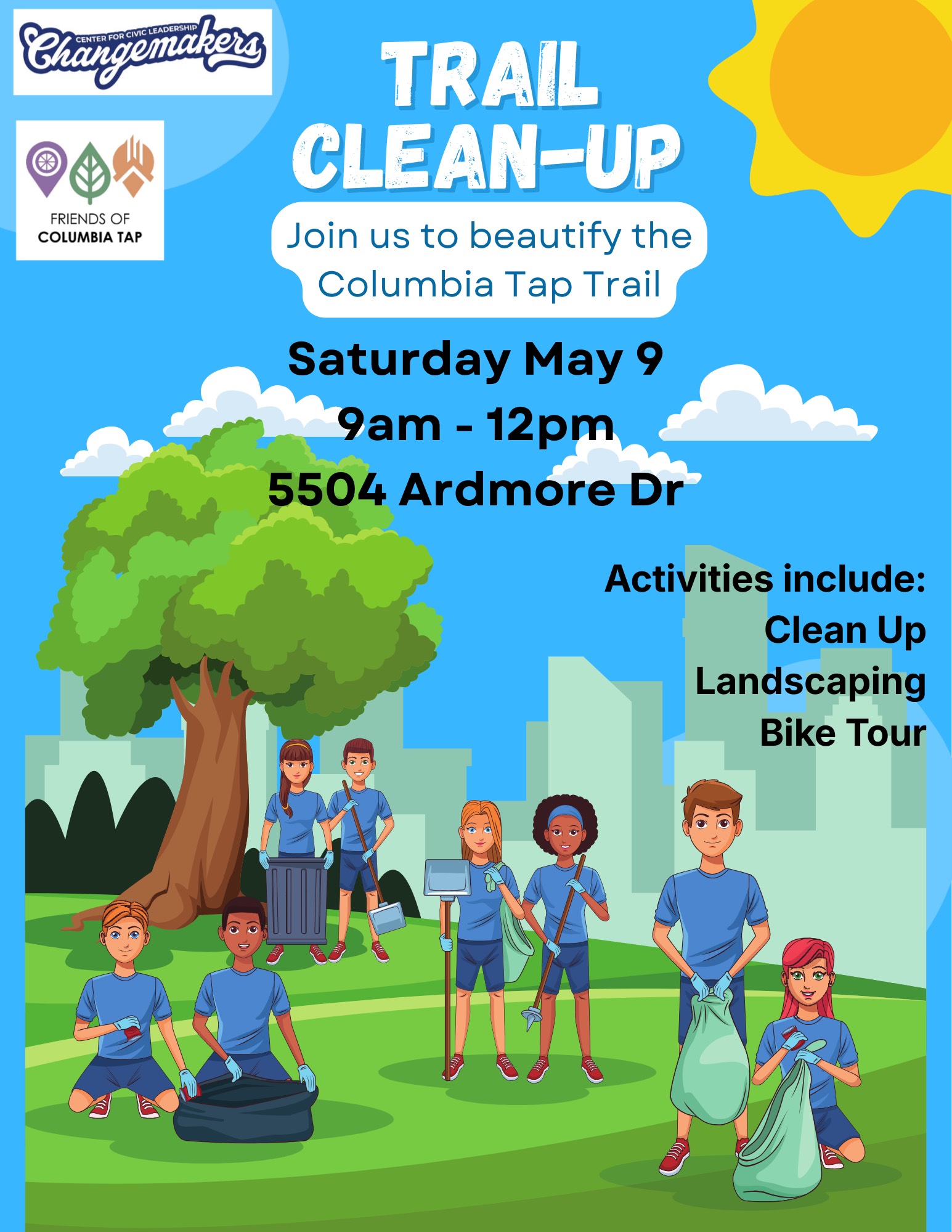 CENTER FOR CIVIC LEADERSHIP
Changemakers

FRIENDS OF
COLUMBIA TAP

TRAIL
CLEAN-UP

Join us to beautify the Columbia Tap Trail

Saturday May 9
9am - 12pm
5504 Ardmore Dr

Activities include:
Clean Up
Landscaping
Bike Tour